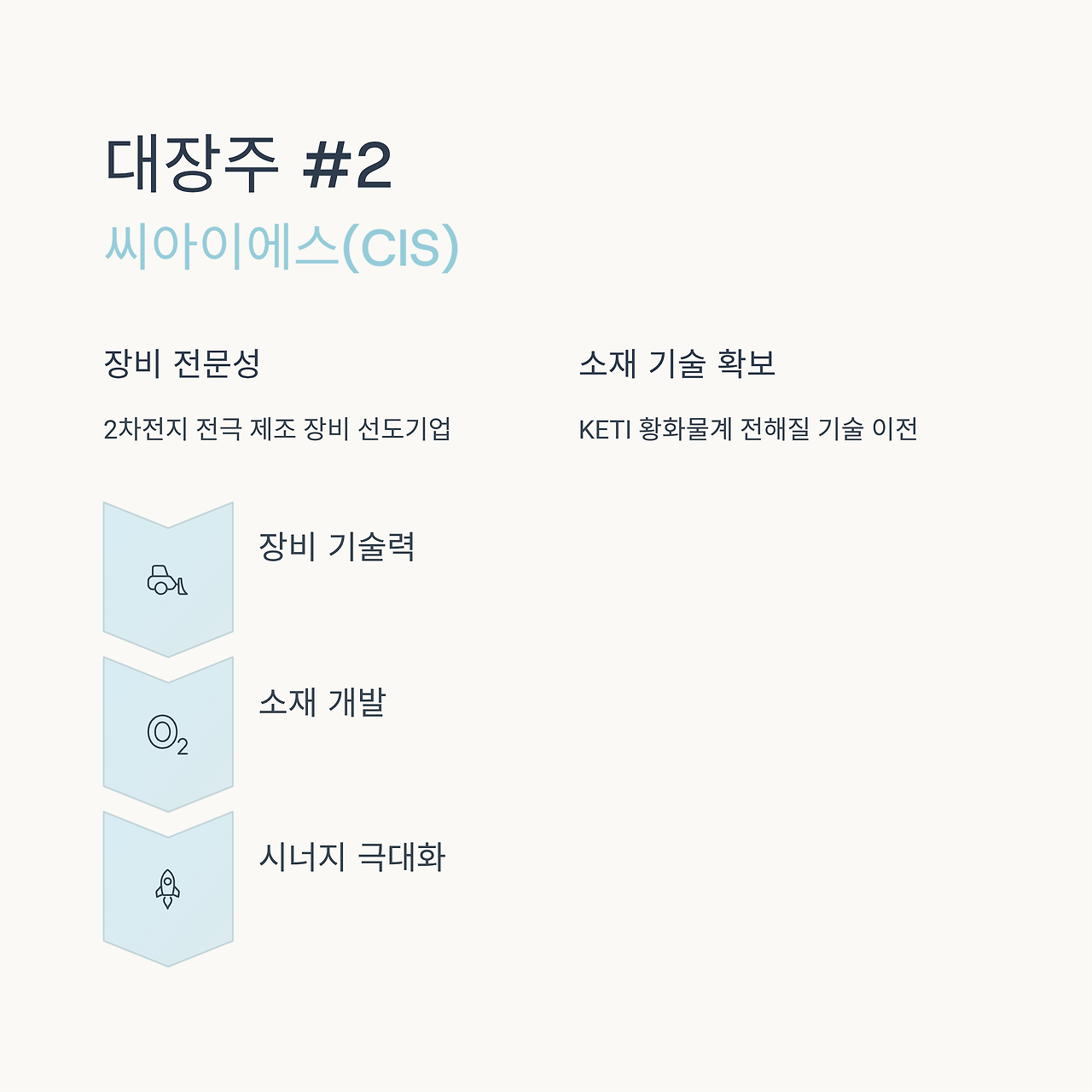 대장주 #2

씨아이에스(CIS)

장비 전문성

2차전지 전극 제조 장비 선도기업

소재 기술 확보

KETI 황화물계 전해질 기술 이전

장비 기술력

$O_2$

소재 개발

시너지 극대화